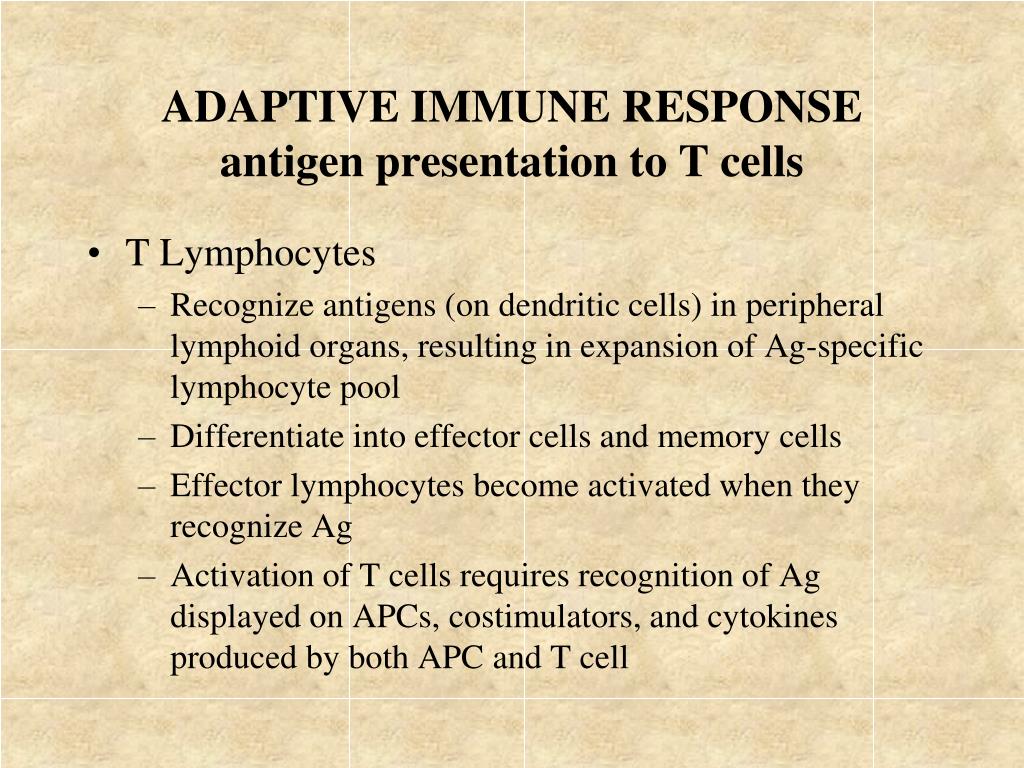 ADAPTIVE IMMUNE RESPONSE
antigen presentation to T cells

• T Lymphocytes
– Recognize antigens (on dendritic cells) in peripheral lymphoid organs, resulting in expansion of Ag-specific lymphocyte pool
– Differentiate into effector cells and memory cells
– Effector lymphocytes become activated when they recognize Ag
– Activation of T cells requires recognition of Ag displayed on APCs, costimulators, and cytokines produced by both APC and T cell